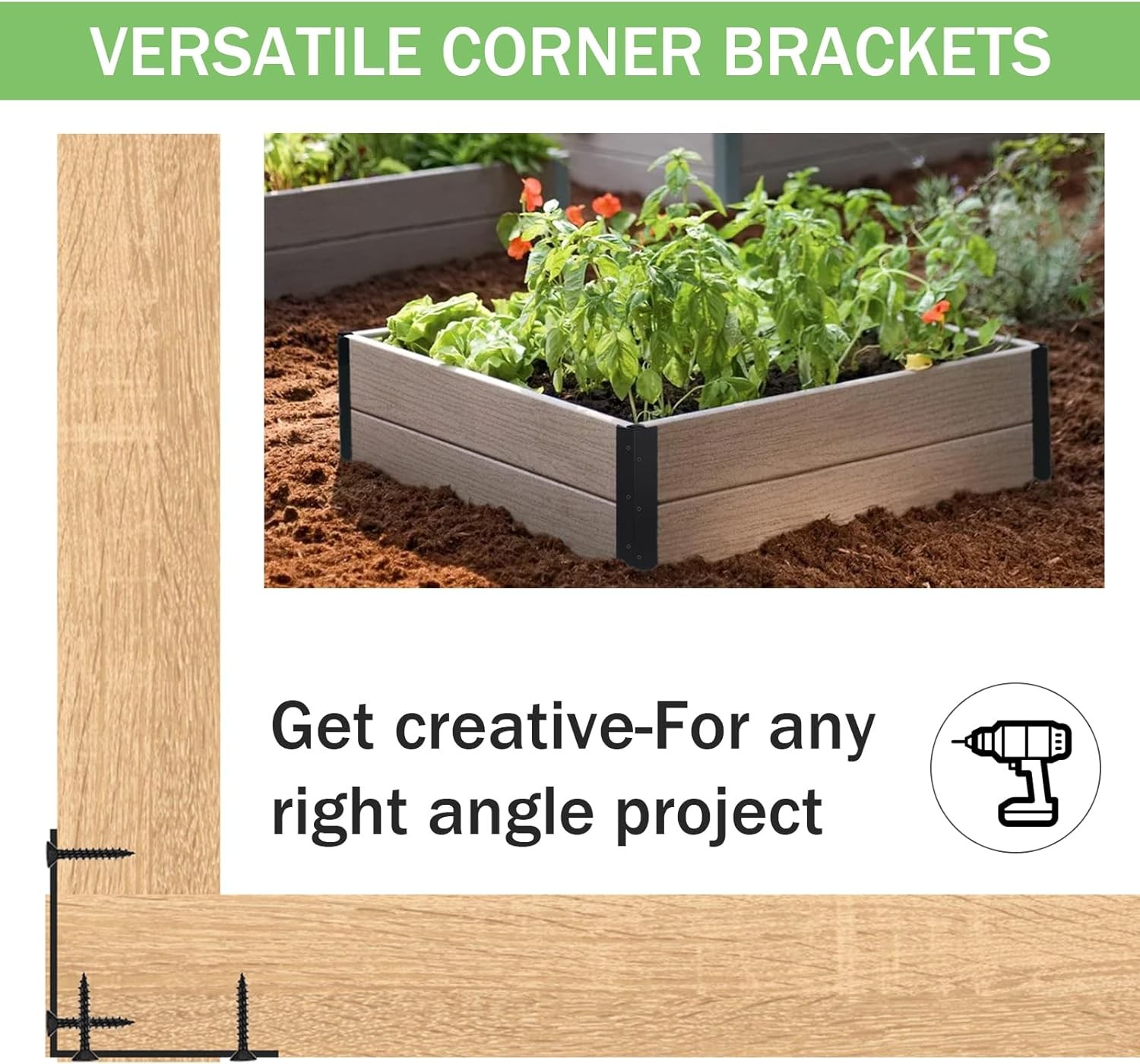 VERSATILE CORNER BRACKETS

Get creative-For any right angle project